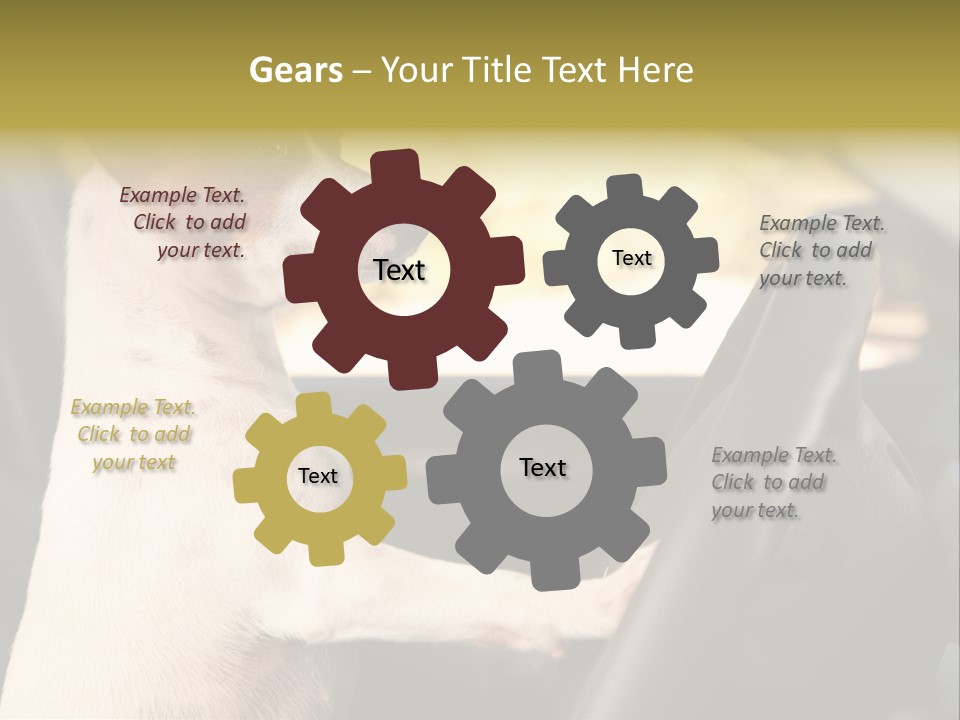 Gears – Your Title Text Here

Example Text. Click to add your text.

Text

Text

Example Text. Click to add your text.

Example Text. Click to add your text

Text

Text

Example Text. Click to add your text.